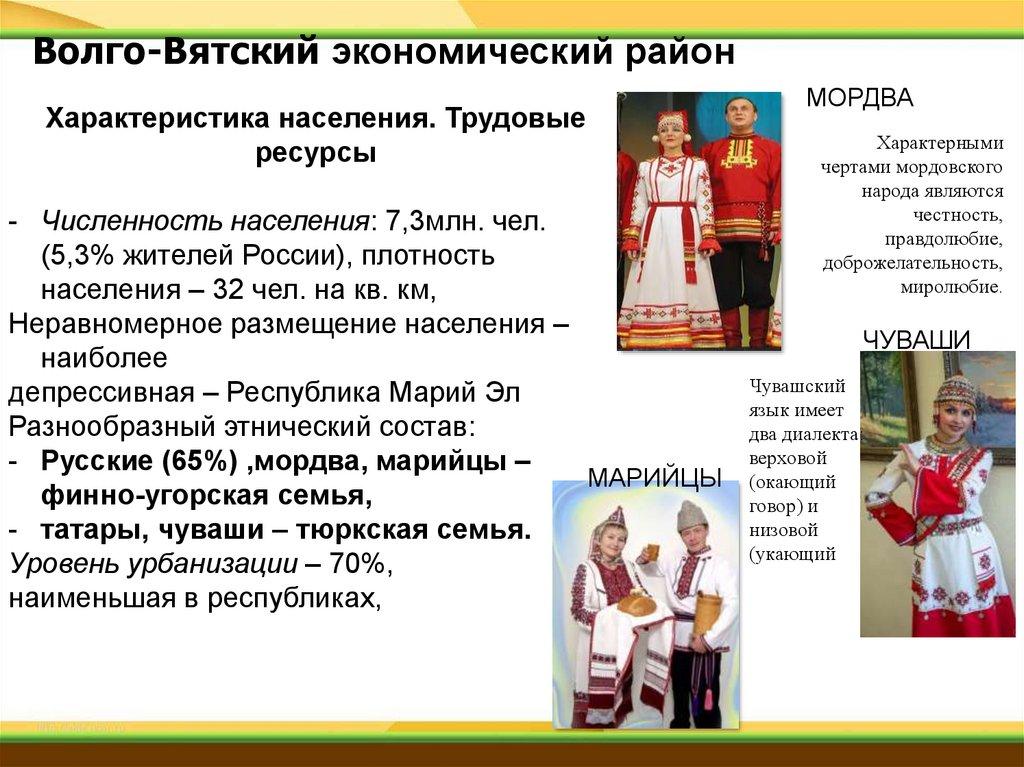 Волго-Вятский экономический район

Характеристика населения. Трудовые ресурсы

- Численность населения: 7,3млн. чел. (5,3% жителей России), плотность населения – 32 чел. на кв. км,
Неравномерное размещение населения – наиболее
депрессивная – Республика Марий Эл
Разнообразный этнический состав:
- Русские (65%) ,мордва, марийцы – финно-угорская семья,
- татары, чуваши – тюркская семья.
Уровень урбанизации – 70%, наименьшая в республиках,

МОРДВА

Характерными чертами мордовского народа являются честность, правдолюбие, доброжелательность, миролюбие.

ЧУВАШИ

Чувашский язык имеет два диалекта верховой (окающий говор) и низовой (укающий

МАРИЙЦЫ